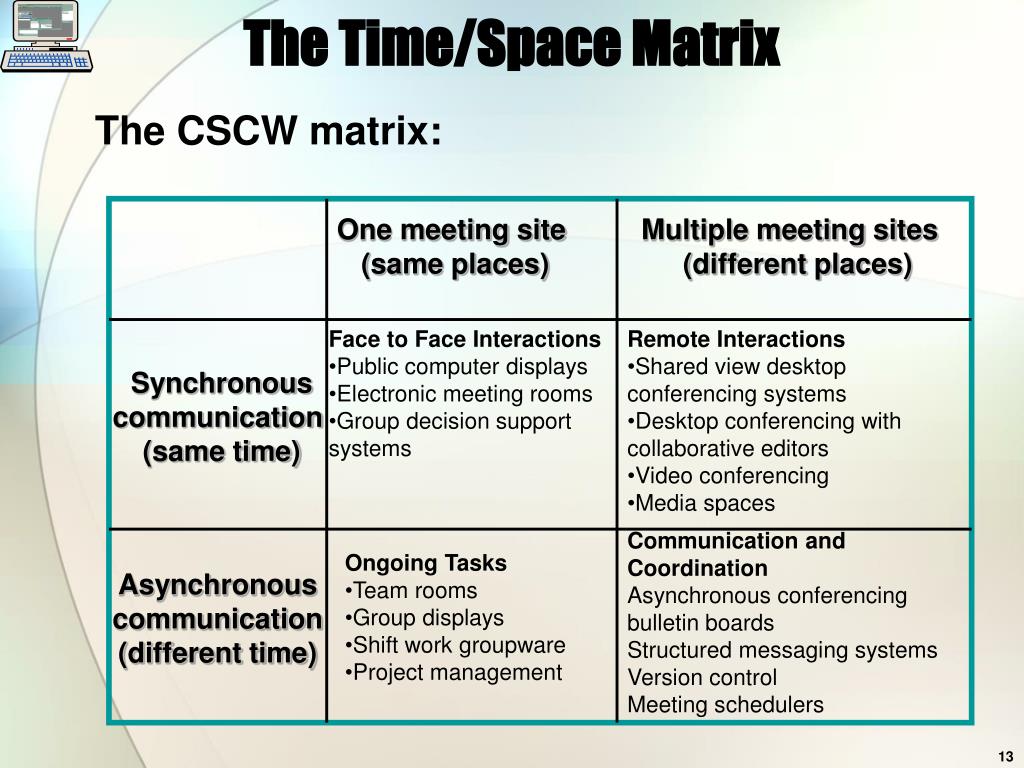 The Time/Space Matrix

The CSCW matrix:

| | One meeting site (same places) | Multiple meeting sites (different places) |
|---|---|---|
| Synchronous communication (same time) | Face to Face Interactions •Public computer displays •Electronic meeting rooms •Group decision support systems | Remote Interactions •Shared view desktop conferencing systems •Desktop conferencing with collaborative editors •Video conferencing •Media spaces |
| Asynchronous communication (different time) | Ongoing Tasks •Team rooms •Group displays •Shift work groupware •Project management | Communication and Coordination Asynchronous conferencing bulletin boards Structured messaging systems Version control Meeting schedulers |

13